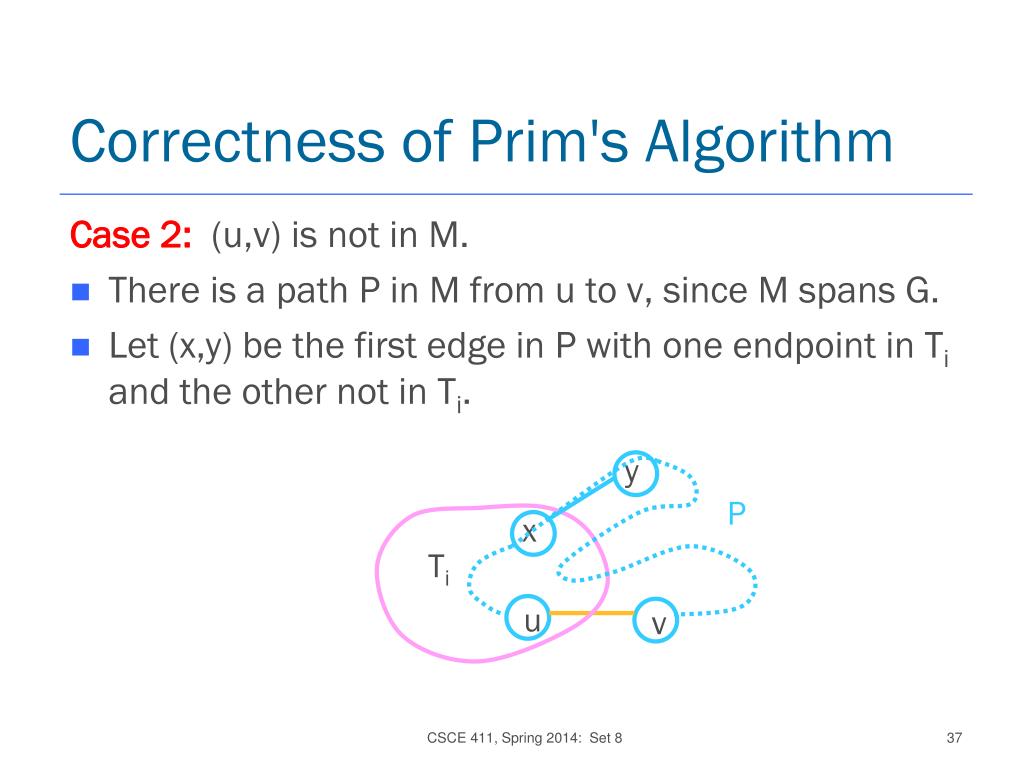 Correctness of Prim's Algorithm

Case 2: (u,v) is not in M.

There is a path P in M from u to v, since M spans G.

Let (x,y) be the first edge in P with one endpoint in $T_i$ and the other not in $T_i$.

y
P
x
$T_i$
u
v

CSCE 411, Spring 2014: Set 8

37